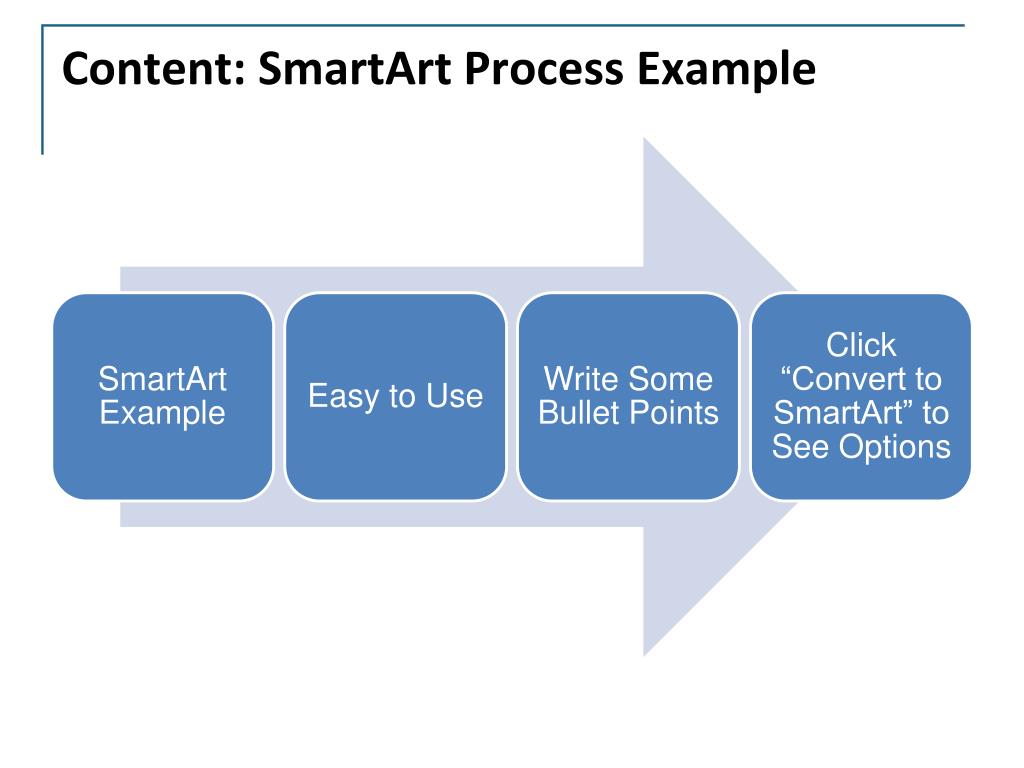 Content: SmartArt Process Example

SmartArt Example

Easy to Use

Write Some Bullet Points

Click “Convert to SmartArt” to See Options